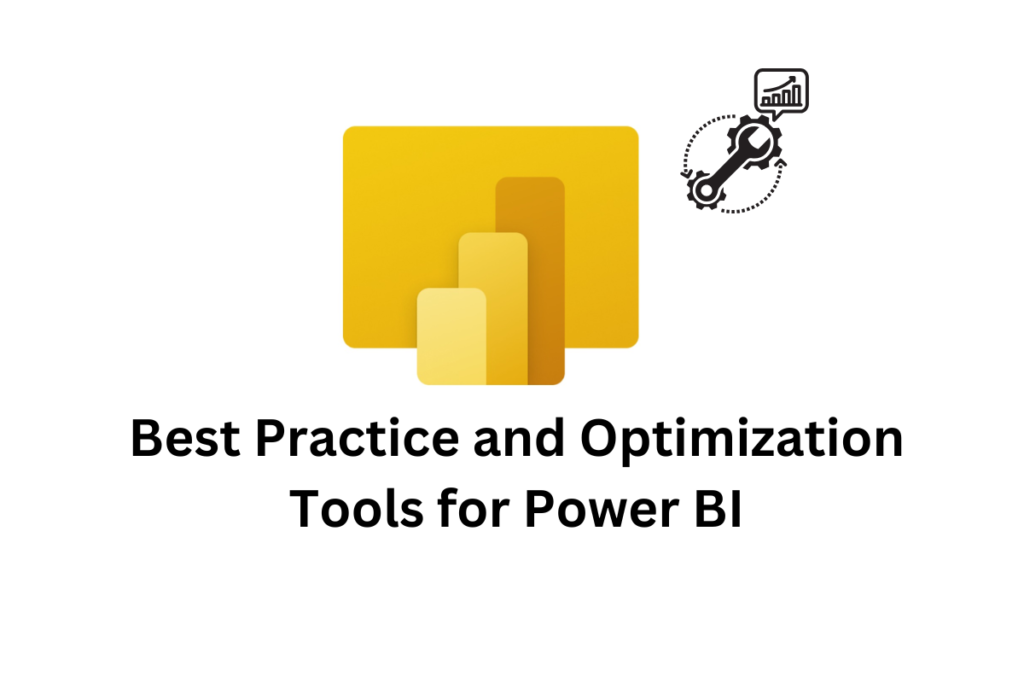 Best Practice and Optimization Tools for Power BI